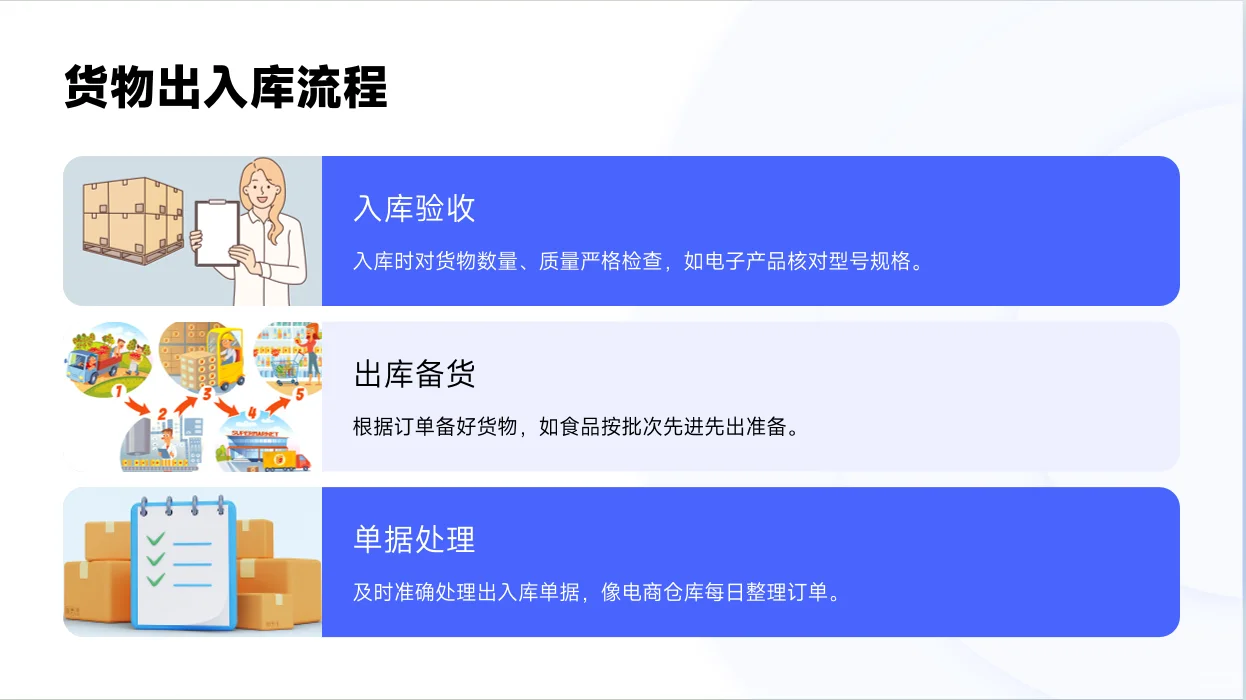 货物出入库流程

入库验收

入库时对货物数量、质量严格检查，如电子产品核对型号规格。

1 2 3 4 5

SUPERMARKET

出库备货

根据订单备好货物，如食品按批次先进先出准备。

单据处理

及时准确处理出入库单据，像电商仓库每日整理订单。